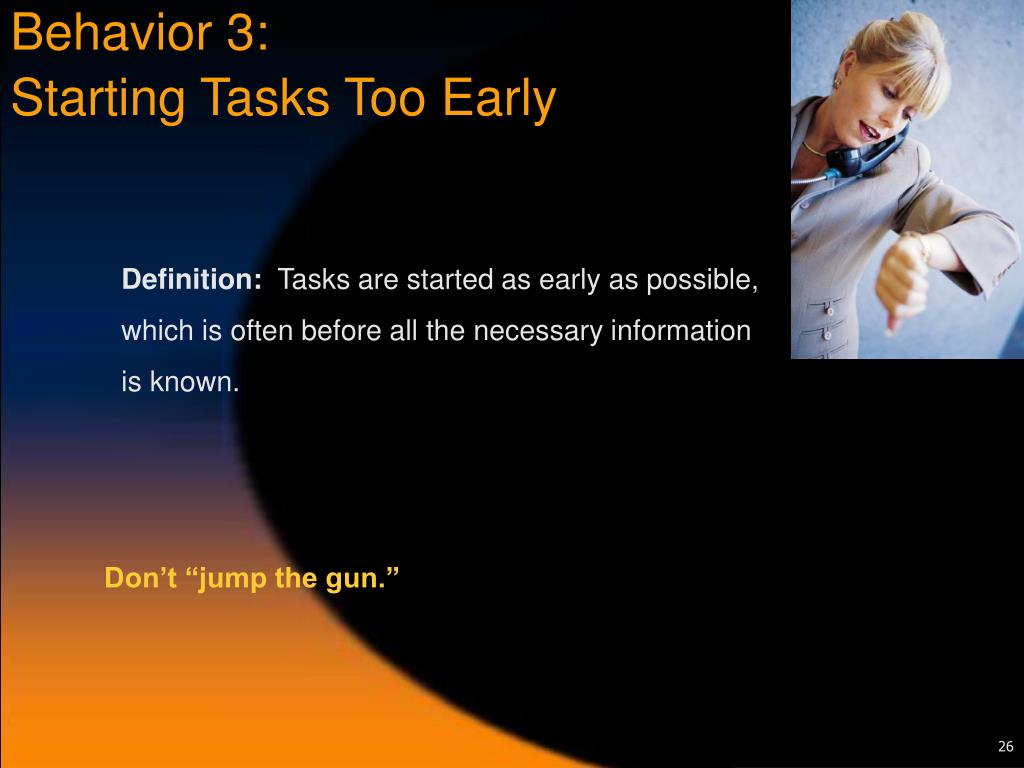 Behavior 3:
Starting Tasks Too Early

Definition: Tasks are started as early as possible, which is often before all the necessary information is known.

Don’t “jump the gun.”

26